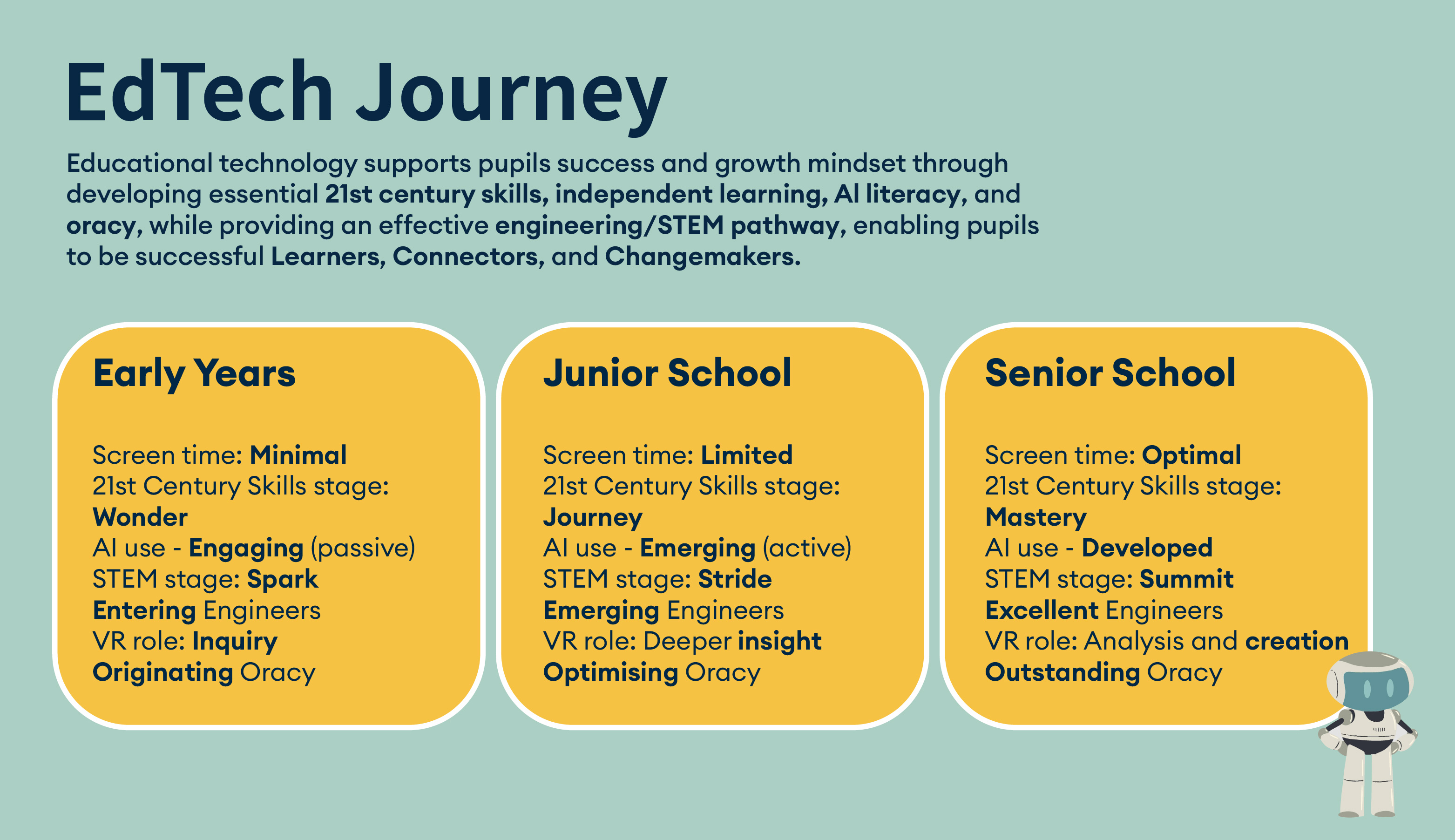 EdTech Journey

Educational technology supports pupils success and growth mindset through developing essential 21st century skills, independent learning, AI literacy, and oracy, while providing an effective engineering/STEM pathway, enabling pupils to be successful Learners, Connectors, and Changemakers.

Early Years

Screen time: Minimal
21st Century Skills stage: Wonder
AI use - Engaging (passive)
STEM stage: Spark
Entering Engineers
VR role: Inquiry
Originating Oracy

Junior School

Screen time: Limited
21st Century Skills stage: Journey
AI use - Emerging (active)
STEM stage: Stride
Emerging Engineers
VR role: Deeper insight
Optimising Oracy

Senior School

Screen time: Optimal
21st Century Skills stage: Mastery
AI use - Developed
STEM stage: Summit
Excellent Engineers
VR role: Analysis and creation
Outstanding Oracy